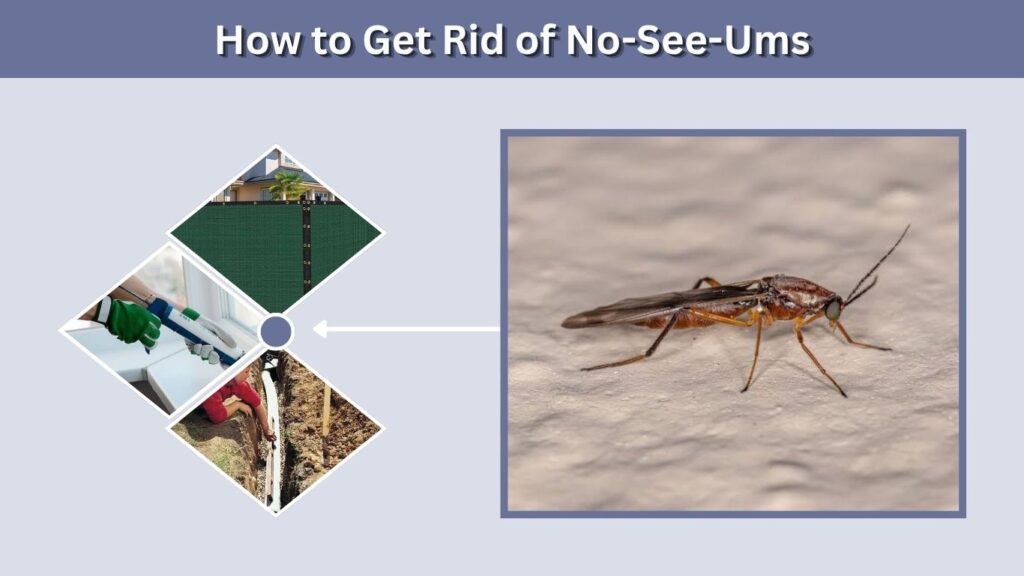 How to Get Rid of No-See-Ums